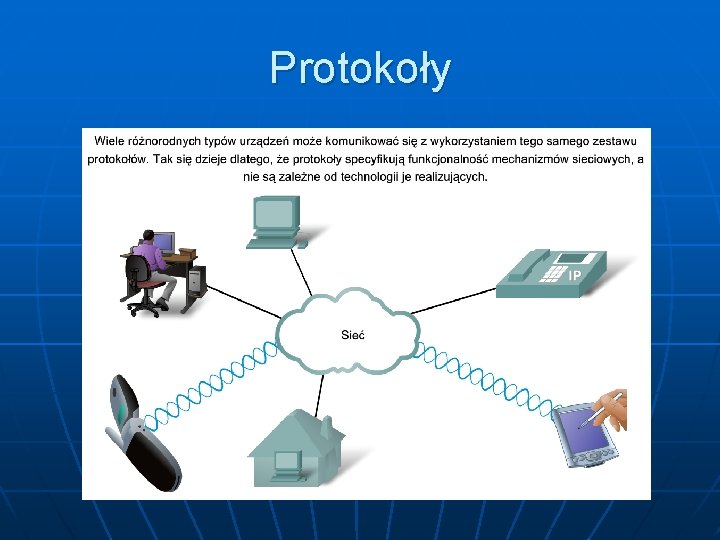 Protokoły

Wiele różnorodnych typów urządzeń może komunikować się z wykorzystaniem tego samego zestawu protokołów. Tak się dzieje dlatego, że protokoły specyfikują funkcjonalność mechanizmów sieciowych, a nie są zależne od technologii je realizujących.

IP

Sieć